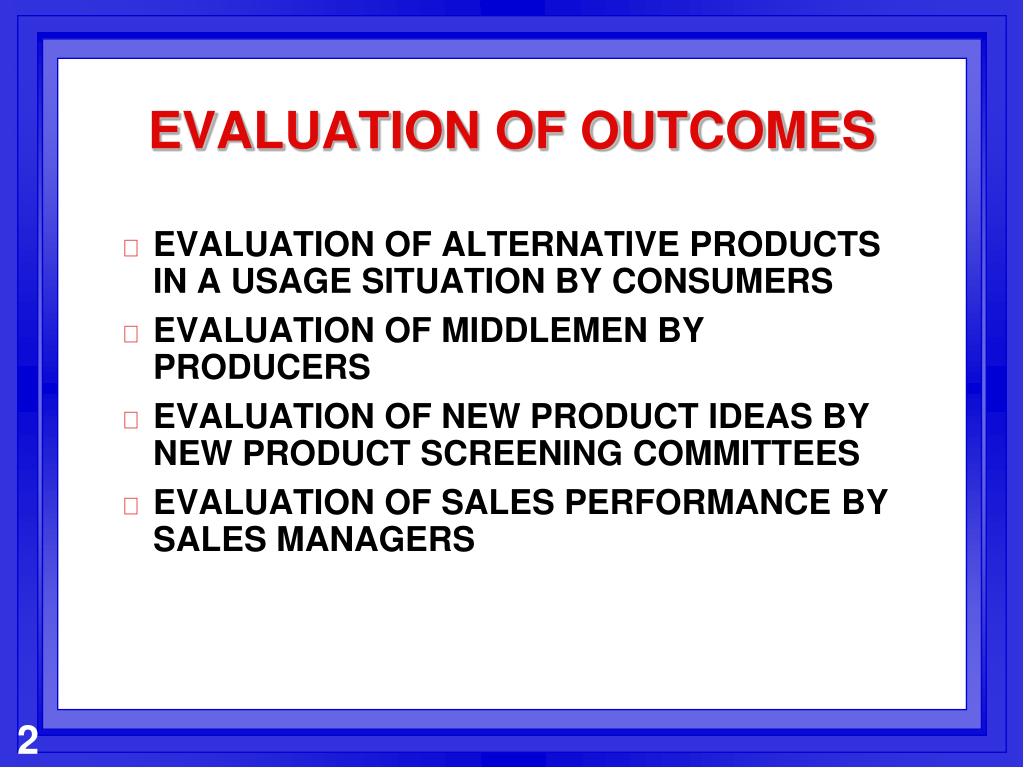 EVALUATION OF OUTCOMES

EVALUATION OF ALTERNATIVE PRODUCTS IN A USAGE SITUATION BY CONSUMERS

EVALUATION OF MIDDLEMEN BY PRODUCERS

EVALUATION OF NEW PRODUCT IDEAS BY NEW PRODUCT SCREENING COMMITTEES

EVALUATION OF SALES PERFORMANCE BY SALES MANAGERS

2